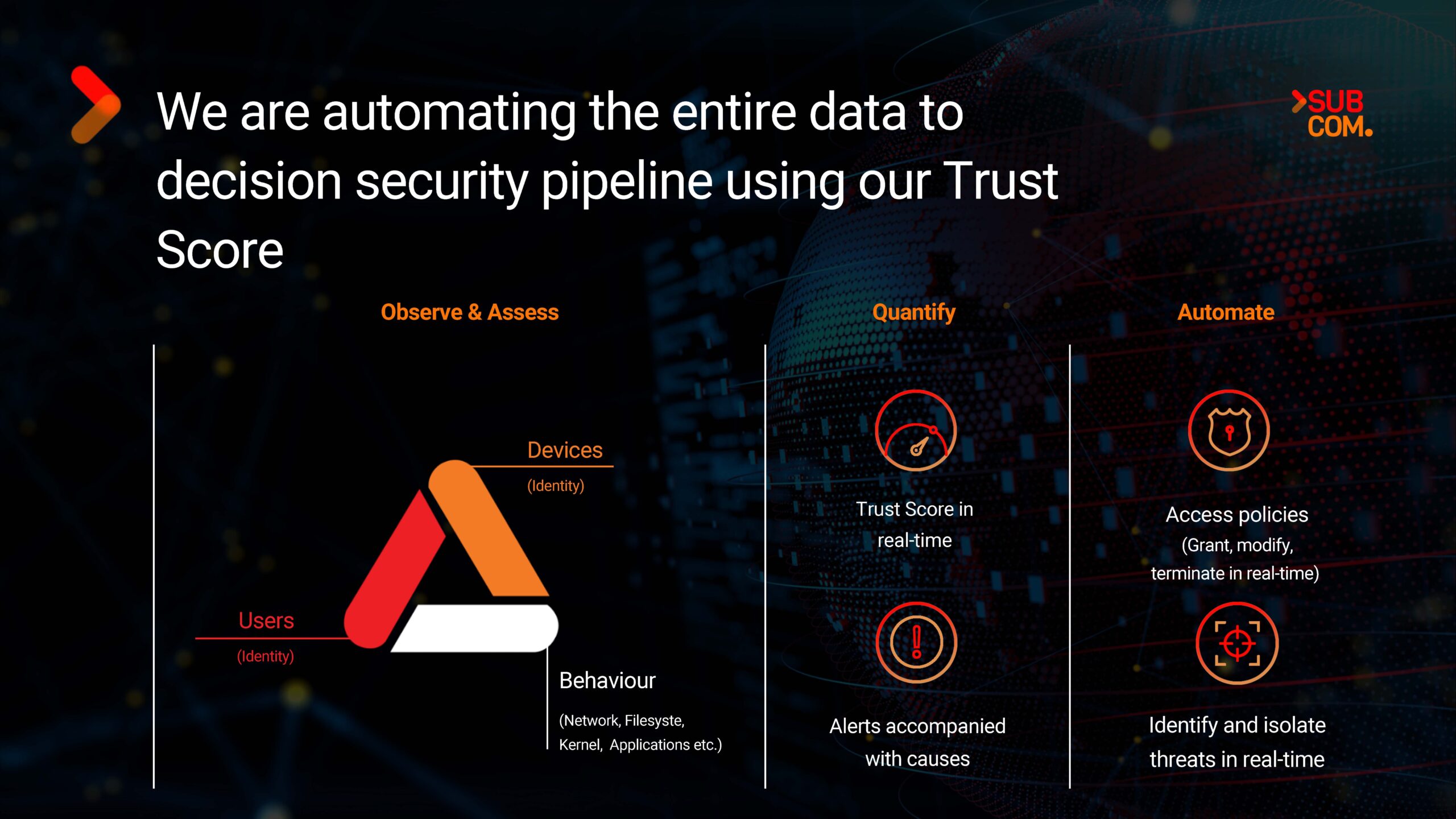 We are automating the entire data to decision security pipeline using our Trust Score

SUB COM.

Observe & Assess

Devices
(Identity)

Users
(Identity)

Behaviour
(Network, Filesyste, Kernel, Applications etc.)

Quantify

Trust Score in real-time

Alerts accompanied with causes

Automate

Access policies
(Grant, modify, terminate in real-time)

Identify and isolate threats in real-time